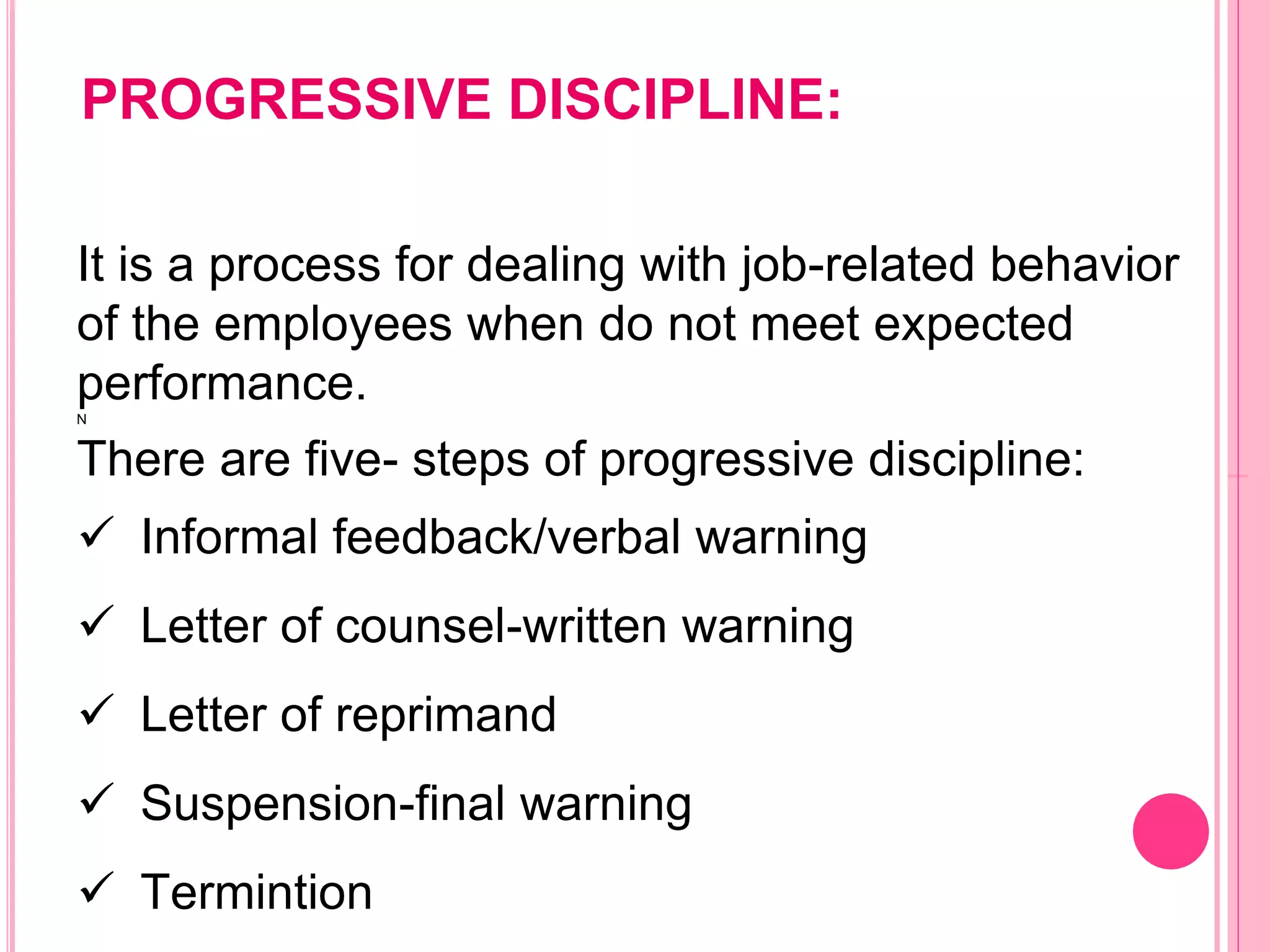 PROGRESSIVE DISCIPLINE:

It is a process for dealing with job-related behavior of the employees when do not meet expected performance.

N

There are five- steps of progressive discipline:

✓ Informal feedback/verbal warning

✓ Letter of counsel-written warning

✓ Letter of reprimand

✓ Suspension-final warning

✓ Termintion